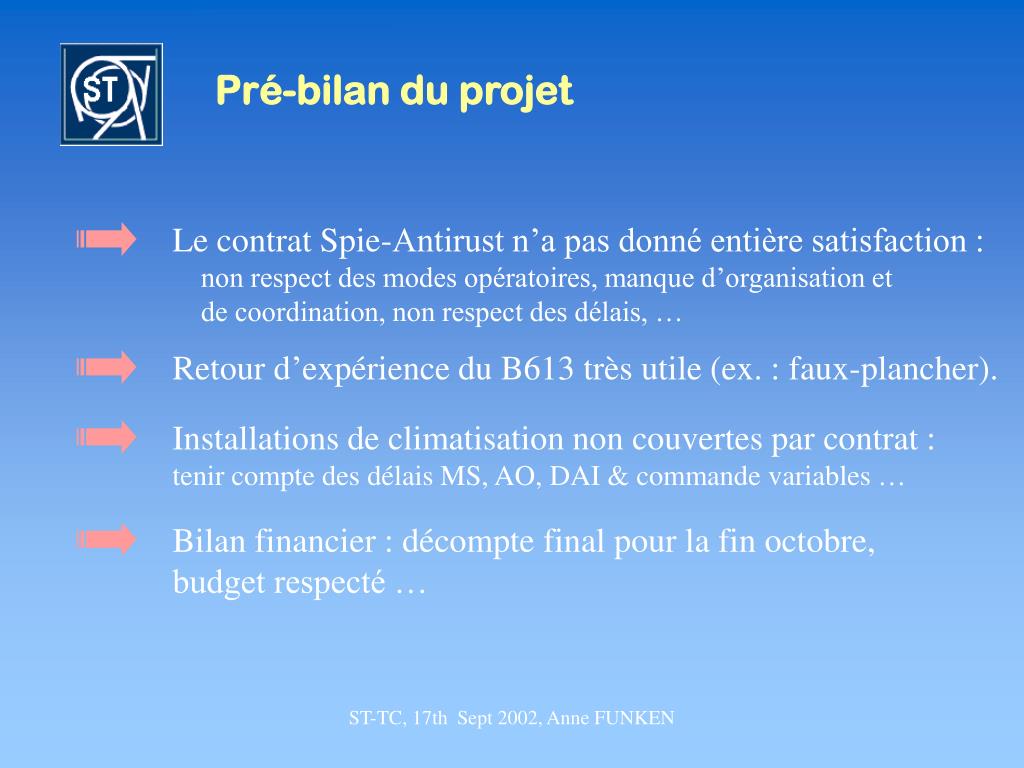 ST

Pré-bilan du projet

Le contrat Spie-Antirust n’a pas donné entière satisfaction :
non respect des modes opératoires, manque d’organisation et de coordination, non respect des délais, …

Retour d’expérience du B613 très utile (ex. : faux-plancher).

Installations de climatisation non couvertes par contrat :
tenir compte des délais MS, AO, DAI & commande variables …

Bilan financier : décompte final pour la fin octobre, budget respecté …

ST-TC, 17th Sept 2002, Anne FUNKEN